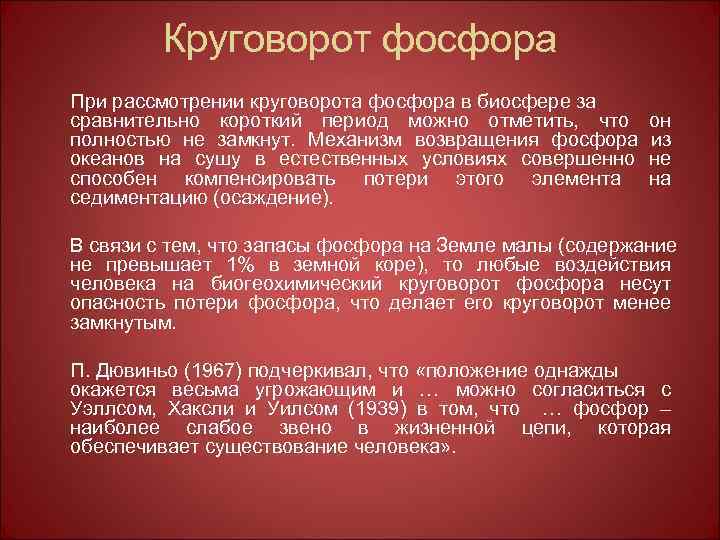 Круговорот фосфора

При рассмотрении круговорота фосфора в биосфере за сравнительно короткий период можно отметить, что он полностью не замкнут. Механизм возвращения фосфора из океанов на сушу в естественных условиях совершенно не способен компенсировать потери этого элемента на седиментацию (осаждение).

В связи с тем, что запасы фосфора на Земле малы (содержание не превышает 1% в земной коре), то любые воздействия человека на биогеохимический круговорот фосфора несут опасность потери фосфора, что делает его круговорот менее замкнутым.

П. Дювиньо (1967) подчеркивал, что «положение однажды окажется весьма угрожающим и … можно согласиться с Уэллсом, Хаксли и Уилсом (1939) в том, что … фосфор – наиболее слабое звено в жизненной цепи, которая обеспечивает существование человека».